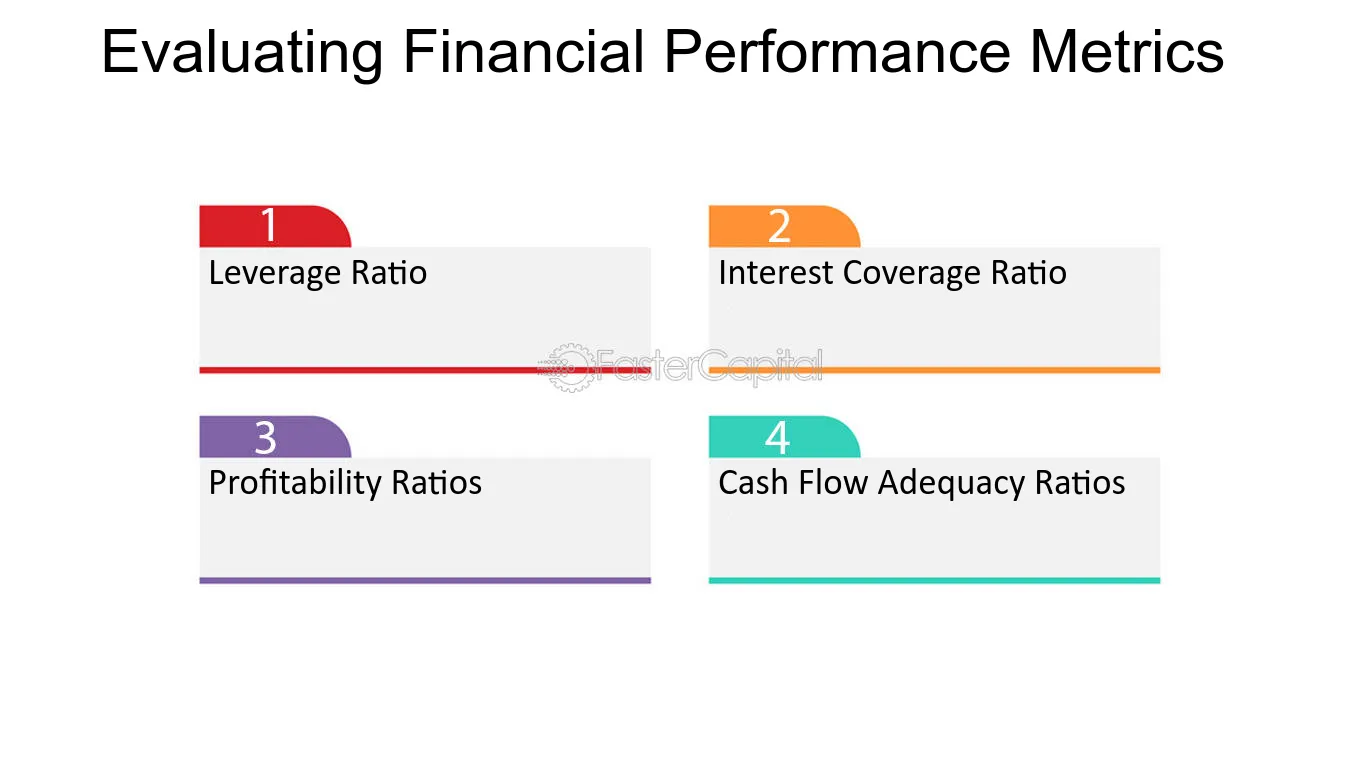 Evaluating Financial Performance Metrics

1
Leverage Ratio

2
Interest Coverage Ratio

3
Profitability Ratios

4
Cash Flow Adequacy Ratios

FasterCapital